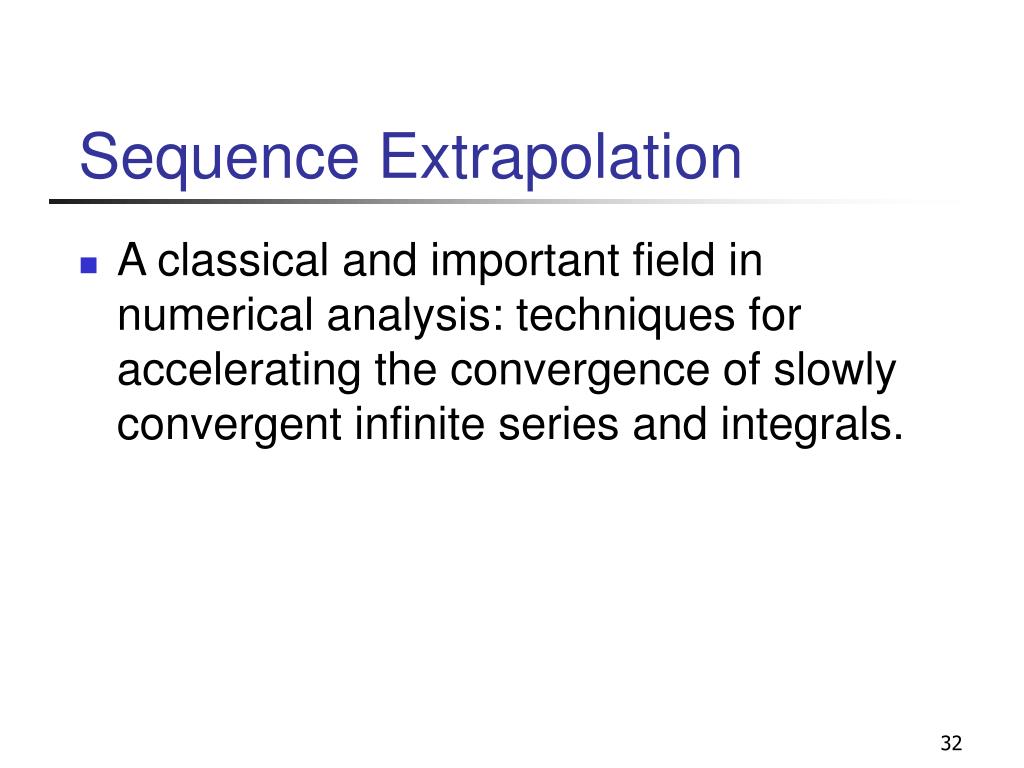 Sequence Extrapolation

A classical and important field in numerical analysis: techniques for accelerating the convergence of slowly convergent infinite series and integrals.

32